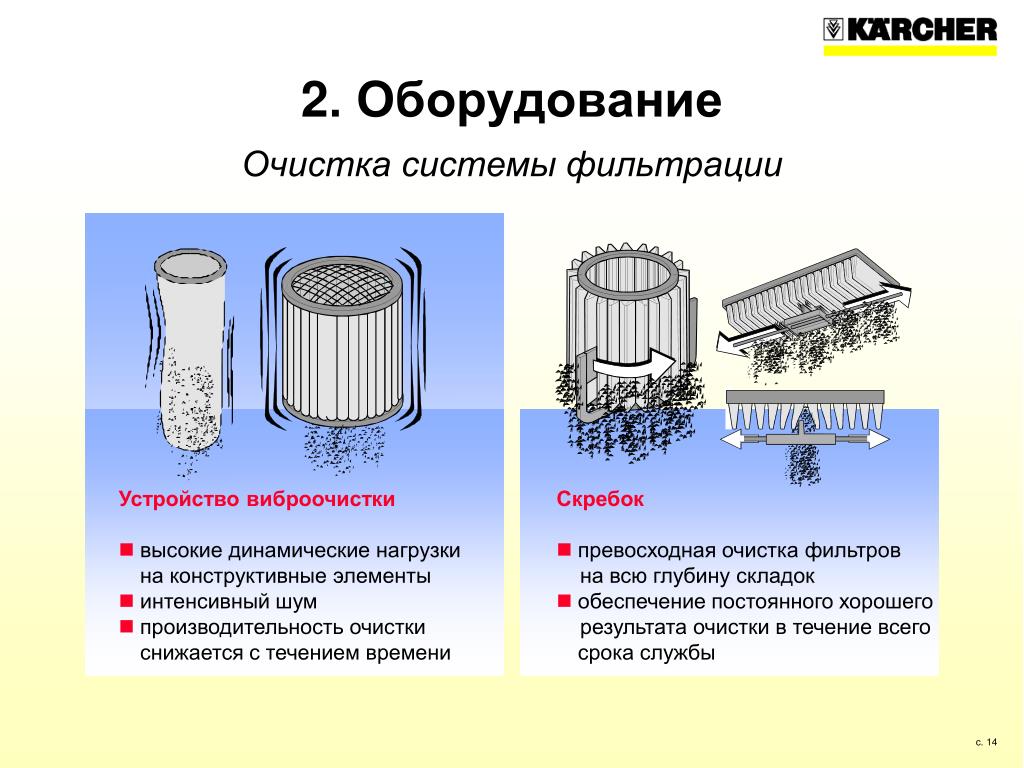 KÄRCHER

2. Оборудование

Очистка системы фильтрации

Устройство виброочистки

■ высокие динамические нагрузки на конструктивные элементы
■ интенсивный шум
■ производительность очистки снижается с течением времени

Скребок

■ превосходная очистка фильтров на всю глубину складок
■ обеспечение постоянного хорошего результата очистки в течение всего срока службы

с. 14